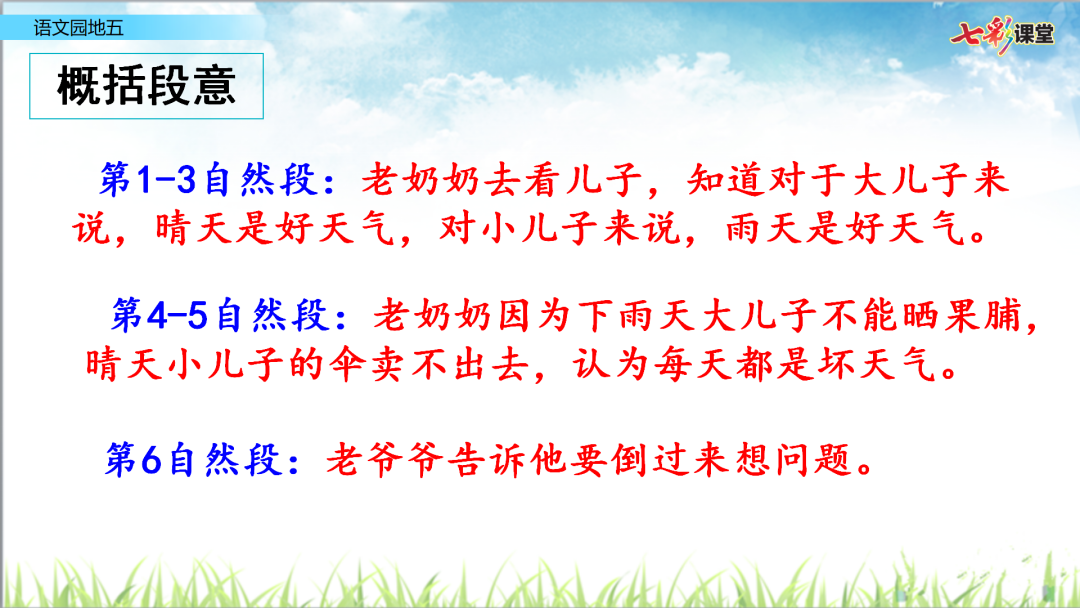 语文园地五

七彩课堂

概括段意

第1-3自然段：老奶奶去看儿子，知道对于大儿子来说，晴天是好天气，对小儿子来说，雨天是好天气。

第4-5自然段：老奶奶因为下雨天大儿子不能晒果脯，晴天小儿子的伞卖不出去，认为每天都是坏天气。

第6自然段：老爷爷告诉他要倒过来想问题。